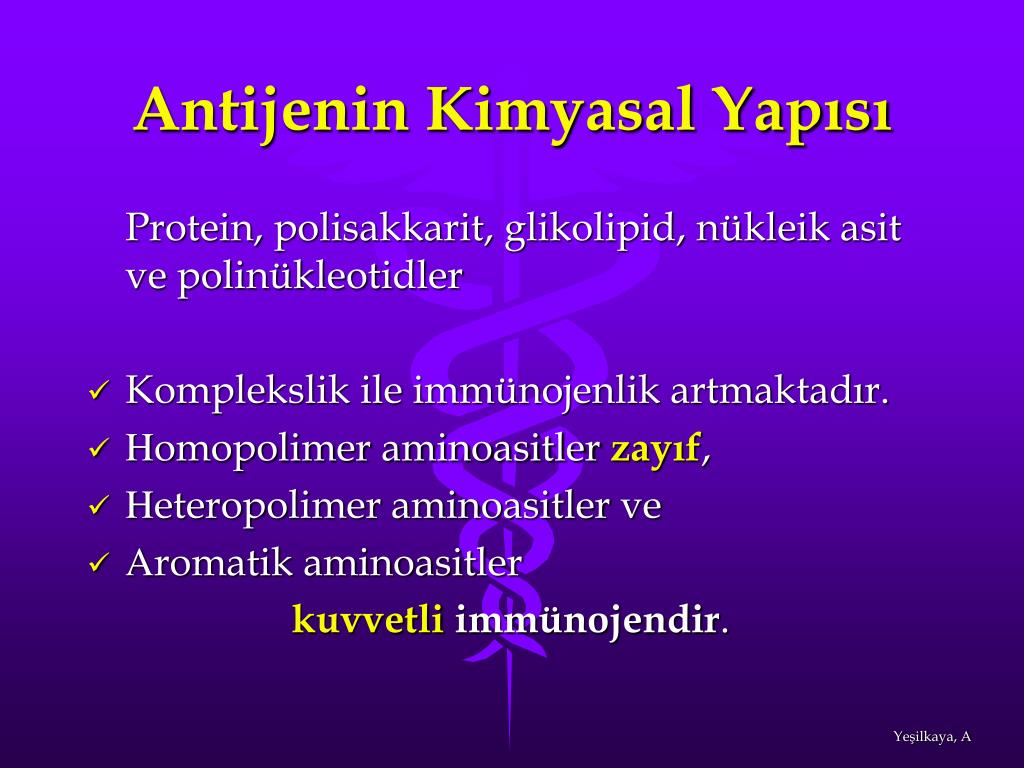 Antijenin Kimyasal Yapısı

Protein, polisakkarit, glikolipid, nükleik asit ve polinükleotidler

✓ Komplekslik ile immünojenlik artmaktadır.
✓ Homopolimer aminoasitler zayıf,
✓ Heteropolimer aminoasitler ve
✓ Aromatik aminoasitler

kuvvetli immünojendir.

Yeşilkaya, A